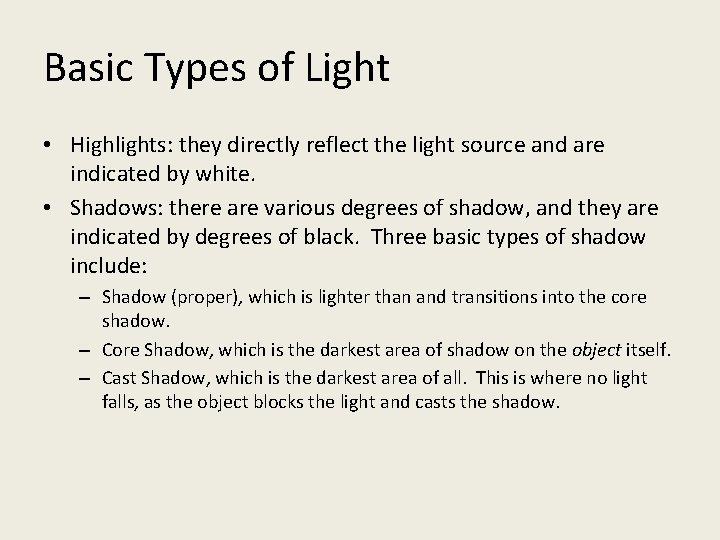 Basic Types of Light

• Highlights: they directly reflect the light source and are indicated by white.

• Shadows: there are various degrees of shadow, and they are indicated by degrees of black. Three basic types of shadow include:

– Shadow (proper), which is lighter than and transitions into the core shadow.

– Core Shadow, which is the darkest area of shadow on the object itself.

– Cast Shadow, which is the darkest area of all. This is where no light falls, as the object blocks the light and casts the shadow.